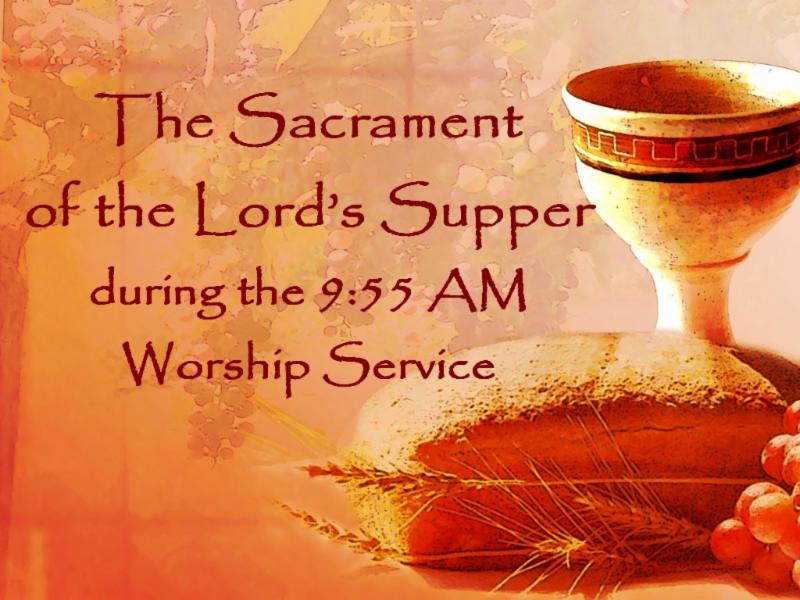 The Sacrament of the Lord's Supper during the 9:55 AM Worship Service